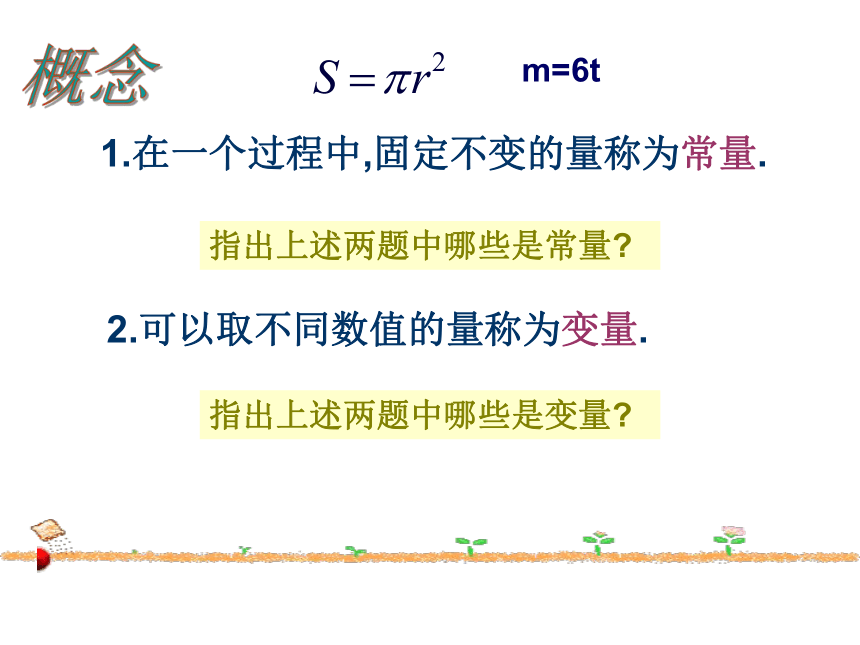 概念

$S=\pi r^2$ m=6t

1.在一个过程中,固定不变的量称为常量.

指出上述两题中哪些是常量?

2.可以取不同数值的量称为变量.

指出上述两题中哪些是变量?